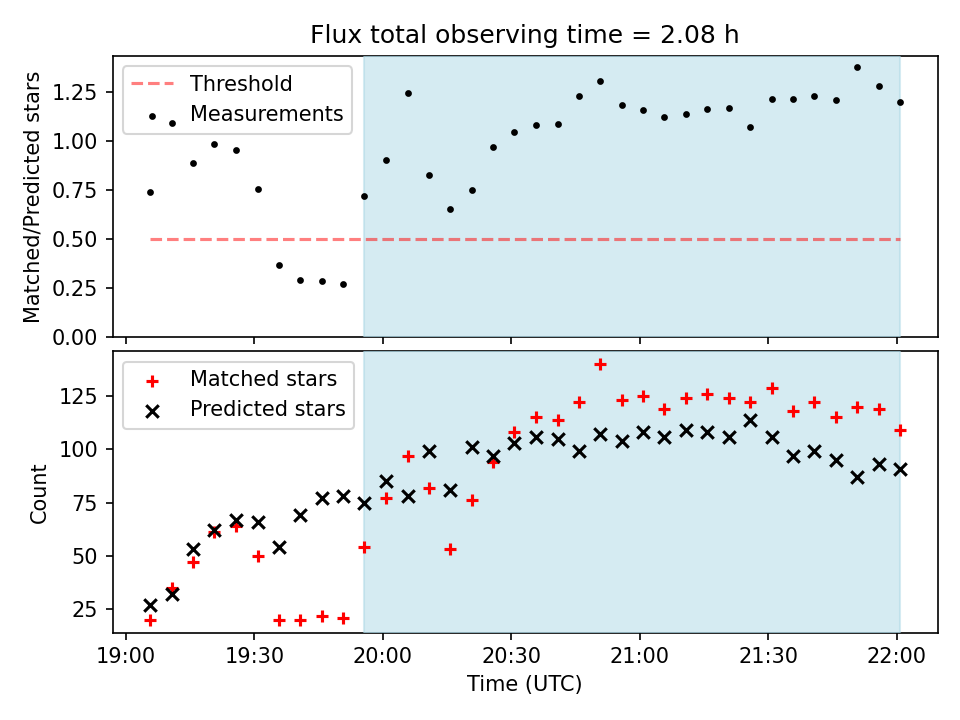 Flux total observing time = 2.08 h

Threshold
Measurements

Matched/Predicted stars

1.25
1.00
0.75
0.50
0.25
0.00

Matched stars
Predicted stars

Count

125
100
75
50
25

19:00
19:30
20:00
20:30
21:00
21:30
22:00

Time (UTC)